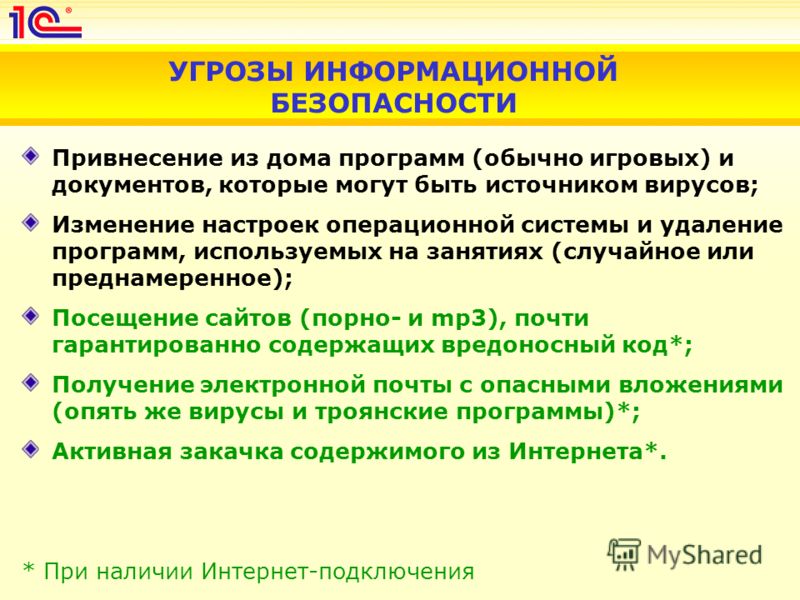 1С

УГРОЗЫ ИНФОРМАЦИОННОЙ БЕЗОПАСНОСТИ

Привнесение из дома программ (обычно игровых) и документов, которые могут быть источником вирусов;

Изменение настроек операционной системы и удаление программ, используемых на занятиях (случайное или преднамеренное);

Посещение сайтов (порно- и mp3), почти гарантированно содержащих вредоносный код*;

Получение электронной почты с опасными вложениями (опять же вирусы и троянские программы)*;

Активная закачка содержимого из Интернета*.

* При наличии Интернет-подключения

MyShared